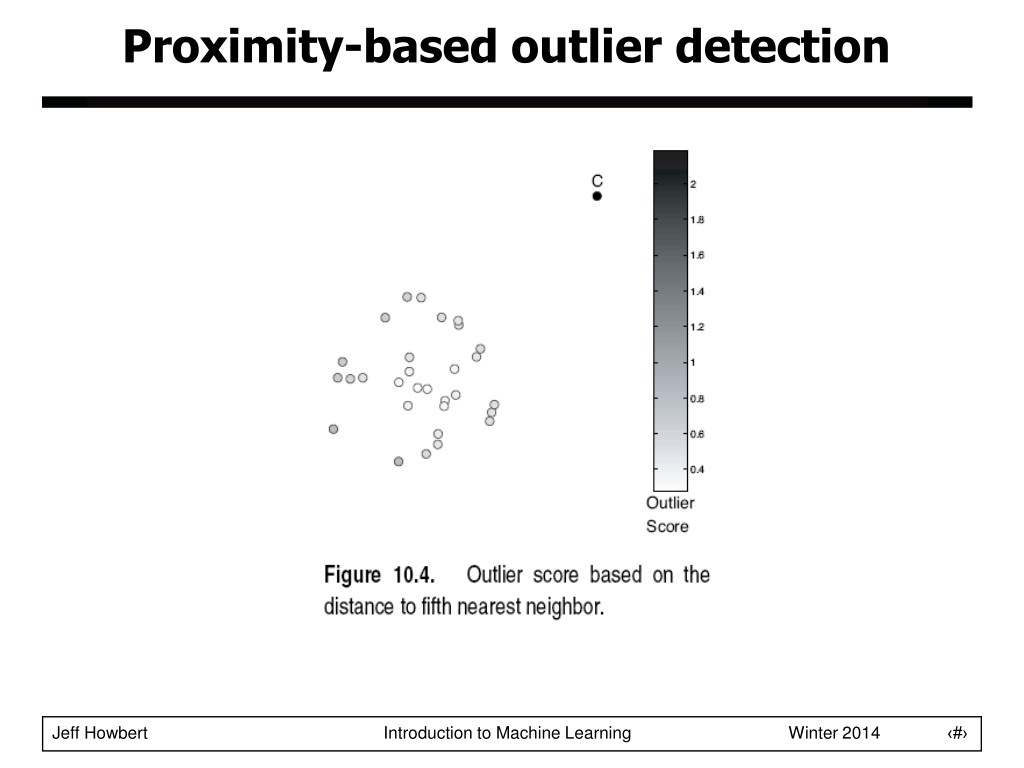 Proximity-based outlier detection

C

2
1.8
1.6
1.4
1.2
1
0.8
0.6
0.4

Outlier Score

Figure 10.4. Outlier score based on the distance to fifth nearest neighbor.

Jeff Howbert Introduction to Machine Learning Winter 2014 ‹#›